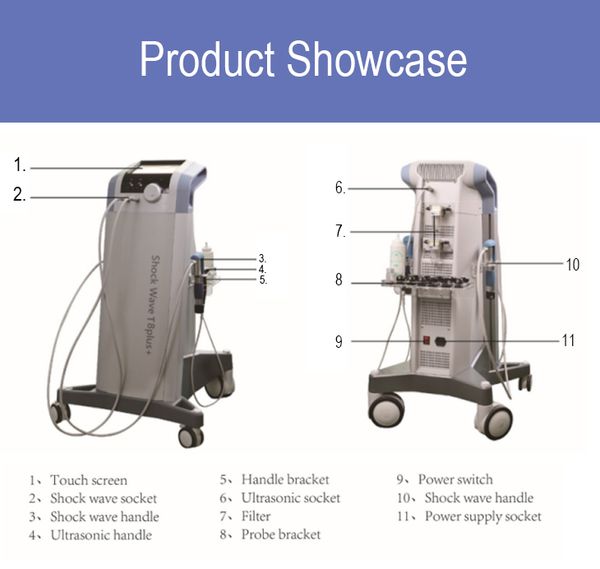 Product Showcase

1.
2.
Shock Wave T8plus+
3.
4.
5.

6.
7.
8
9
10
11

1、Touch screen
2、Shock wave socket
3、Shock wave handle
4、Ultrasonic handle

5、Handle bracket
6、Ultrasonic socket
7、Filter
8、Probe bracket

9、Power switch
10、Shock wave handle
11、Power supply socket